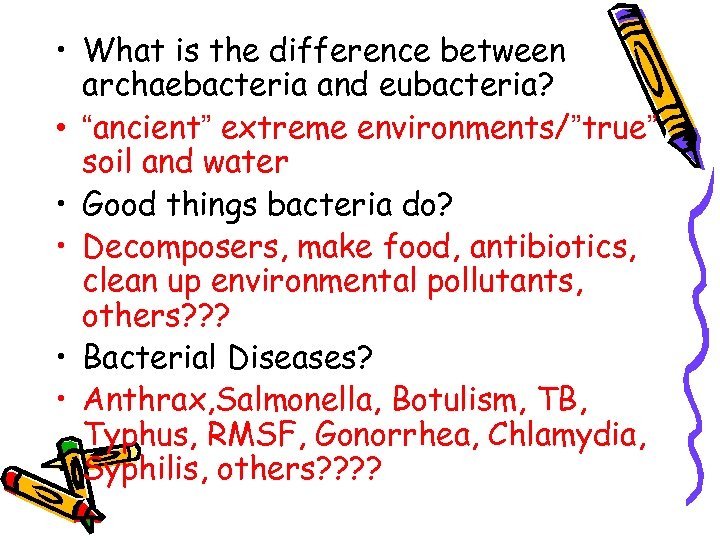 • What is the difference between archaebacteria and eubacteria?

• “ancient” extreme environments/”true” soil and water

• Good things bacteria do?

• Decomposers, make food, antibiotics, clean up environmental pollutants, others???

• Bacterial Diseases?

• Anthrax,Salmonella, Botulism, TB, Typhus, RMSF, Gonorrhea, Chlamydia, Syphilis, others????